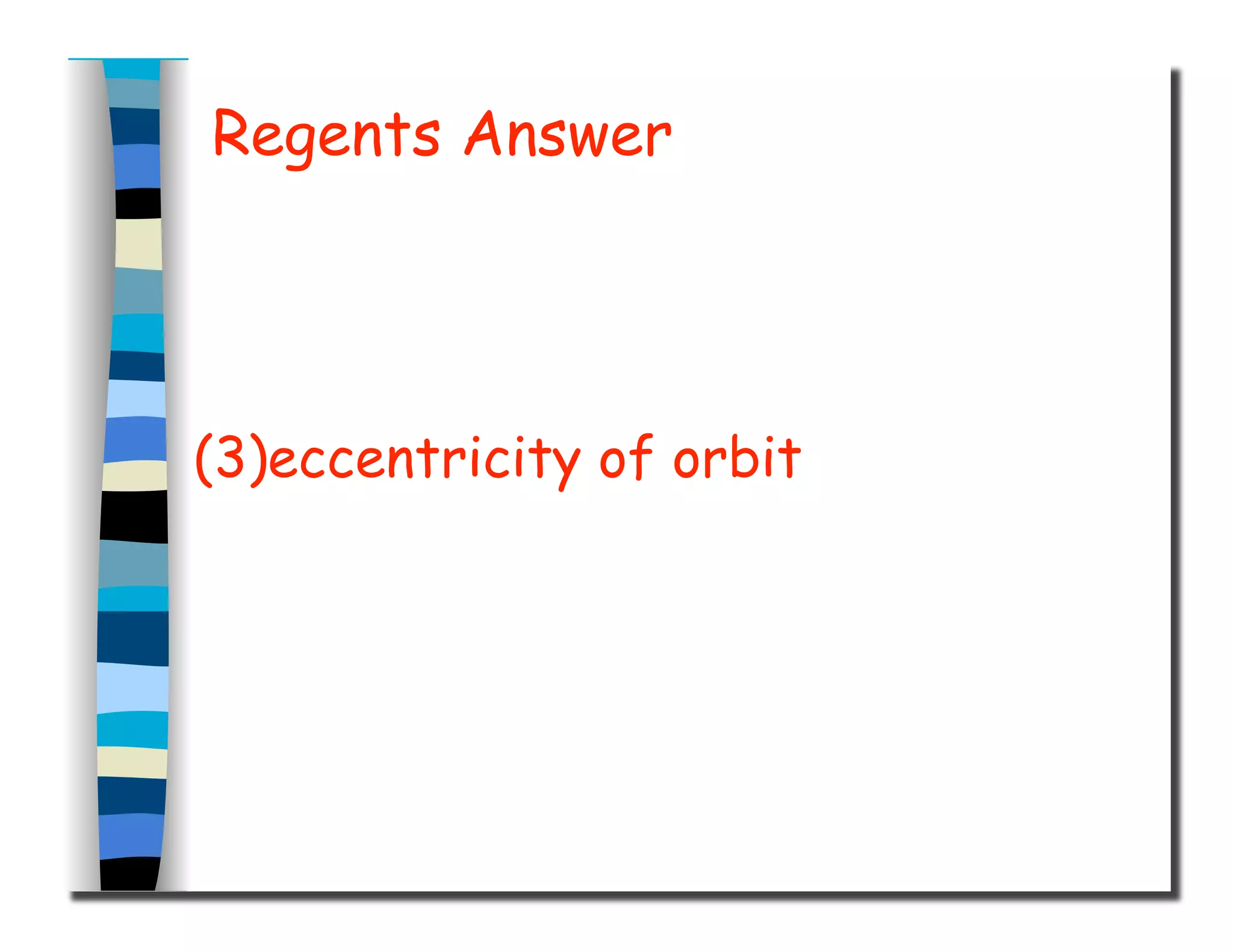 Regents Answer

(3)eccentricity of orbit